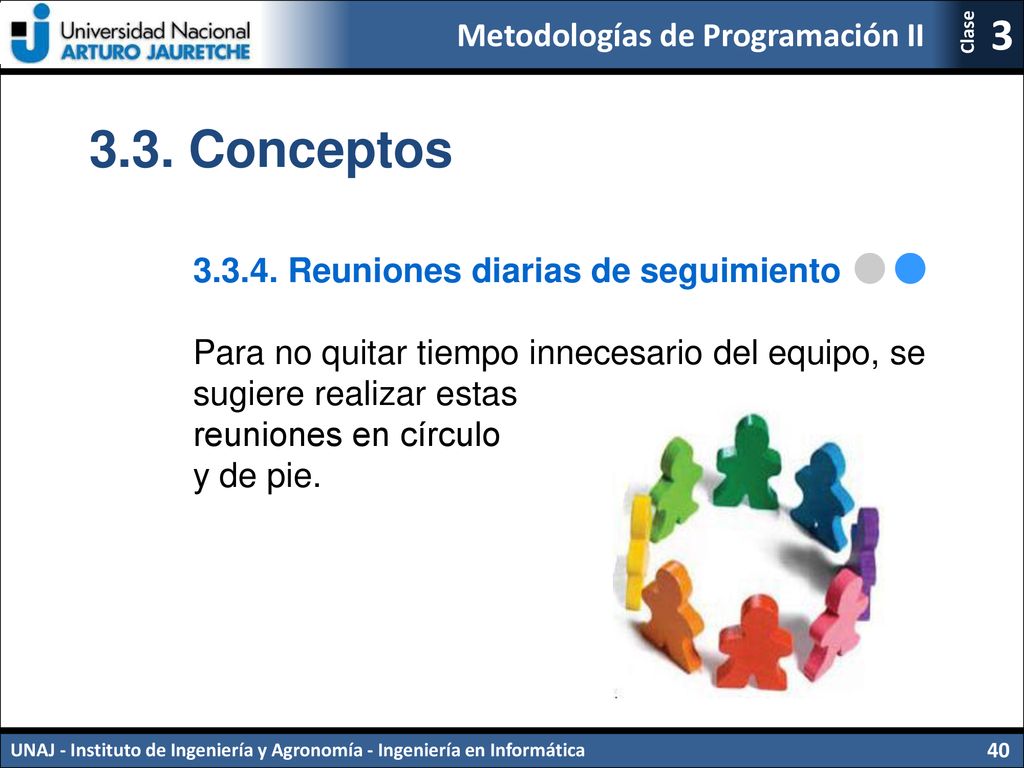 Universidad Nacional
ARTURO JAURETCHE

Metodologías de Programación II

Clase 3

3.3. Conceptos

3.3.4. Reuniones diarias de seguimiento

Para no quitar tiempo innecesario del equipo, se sugiere realizar estas reuniones en círculo y de pie.

UNAJ - Instituto de Ingeniería y Agronomía - Ingeniería en Informática

40